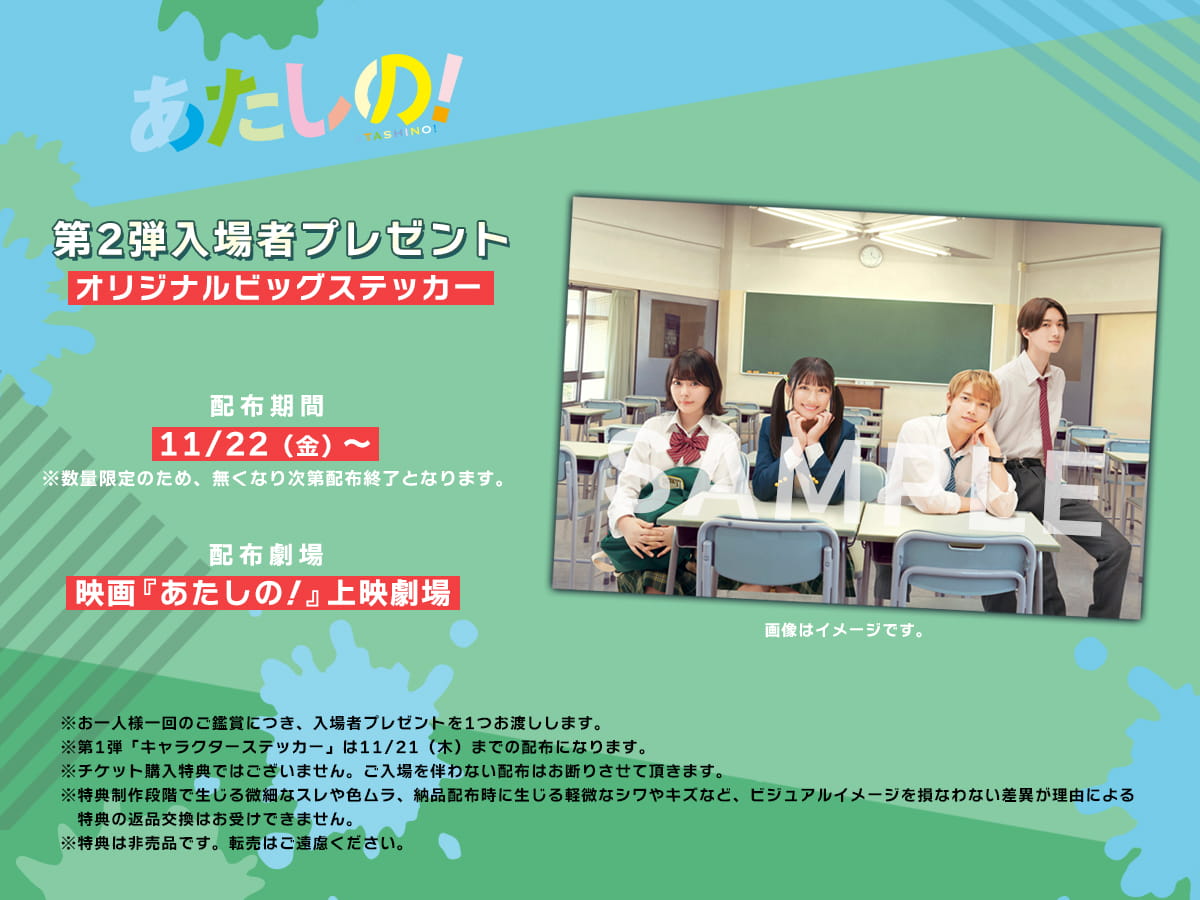 あたしの!
ATASHINO!

第2弾入場者プレゼント
オリジナルビッグステッカー

配布期間
11/22（金）〜
※数量限定のため、無くなり次第配布終了となります。

配布劇場
映画『あたしの!』上映劇場

SAMPLE

画像はイメージです。

※お一人様一回のご鑑賞につき、入場者プレゼントを1つお渡しします。
※第1弾「キャラクターステッカー」は11/21（木）までの配布になります。
※チケット購入特典ではございません。ご入場を伴わない配布はお断りさせて頂きます。
※特典制作段階で生じる微細なスレや色ムラ、納品配布時に生じる軽微なシワやキズなど、ビジュアルイメージを損なわない差異が理由による特典の返品交換はお受けできません。
※特典は非売品です。転売はご遠慮ください。